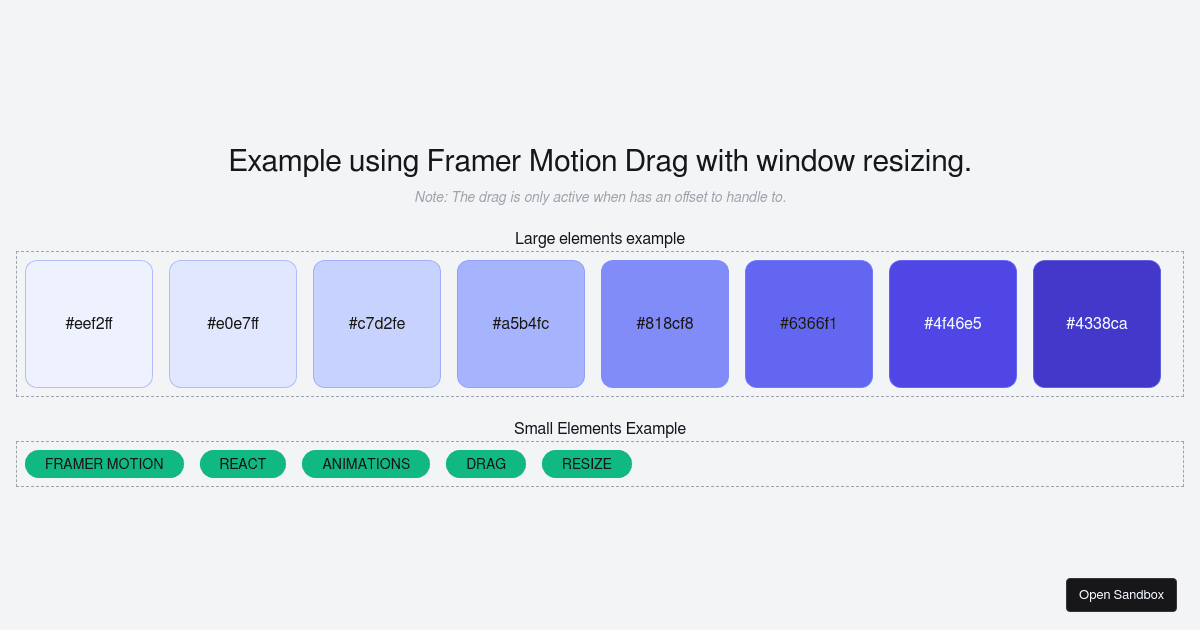 Example using Framer Motion Drag with window resizing.

Note: The drag is only active when has an offset to handle to.

Large elements example

#eef2ff

#e0e7ff

#c7d2fe

#a5b4fc

#818cf8

#6366f1

#4f46e5

#4338ca

Small Elements Example

FRAMER MOTION

REACT

ANIMATIONS

DRAG

RESIZE

Open Sandbox